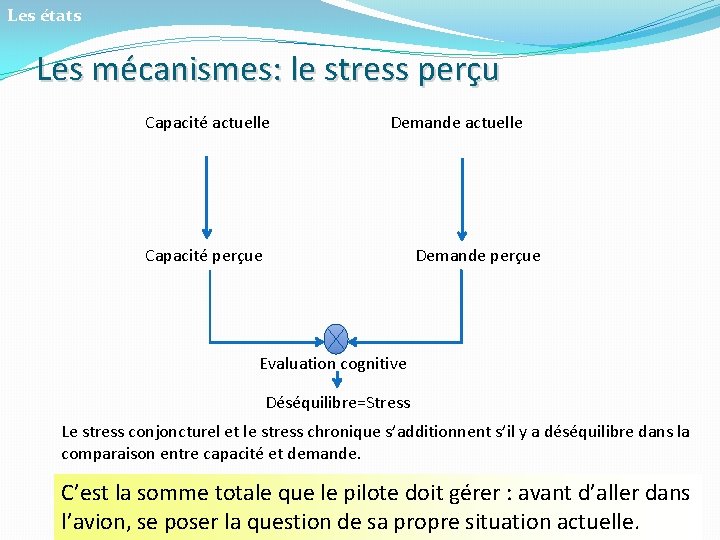 Les états

Les mécanismes: le stress perçu

Capacité actuelle

Demande actuelle

Capacité perçue

Demande perçue

Evaluation cognitive

Déséquilibre=Stress

Le stress conjoncturel et le stress chronique s'additionnent s'il y a déséquilibre dans la comparaison entre capacité et demande.

C'est la somme totale que le pilote doit gérer : avant d'aller dans l'avion, se poser la question de sa propre situation actuelle.